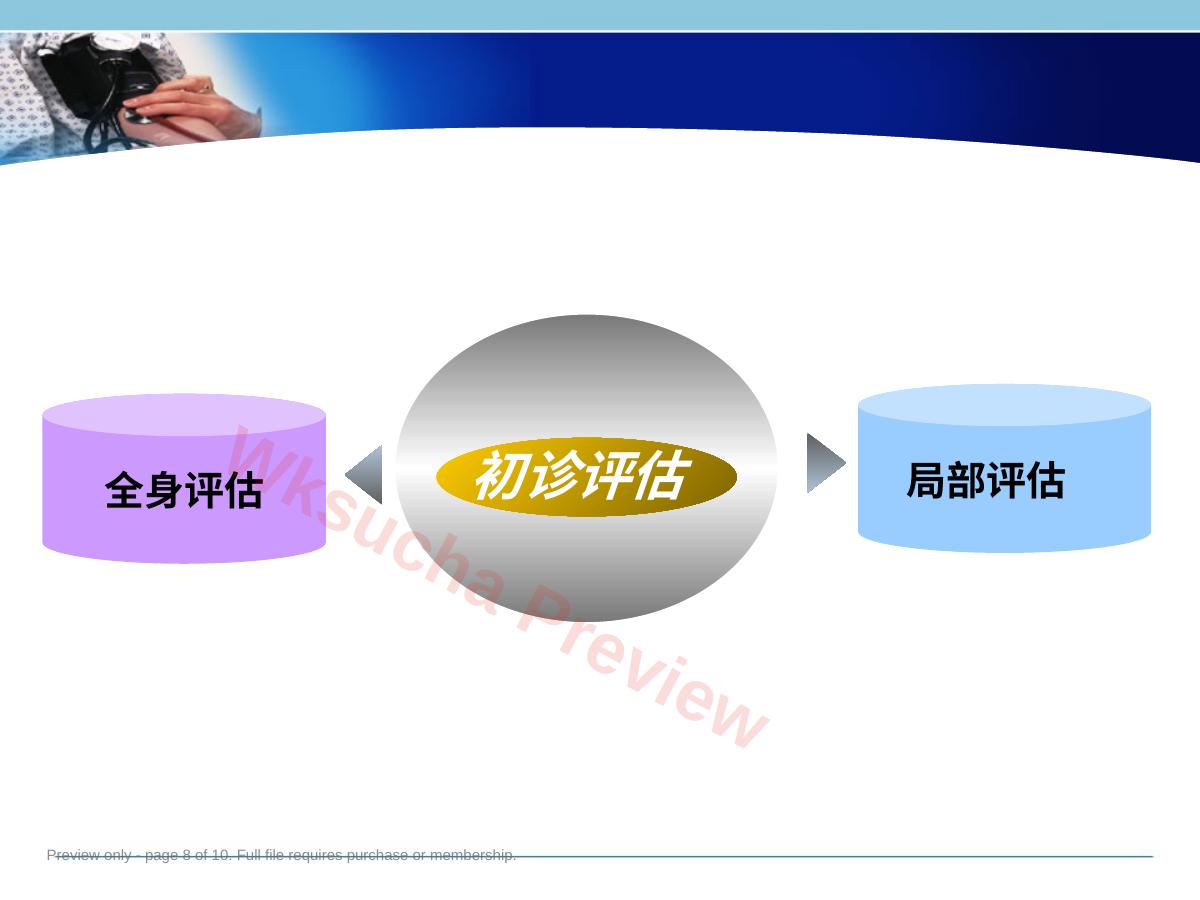 全身评估

初诊评估

局部评估

Wksucha Preview

Preview only - page 8 of 10. Full file requires purchase or membership.